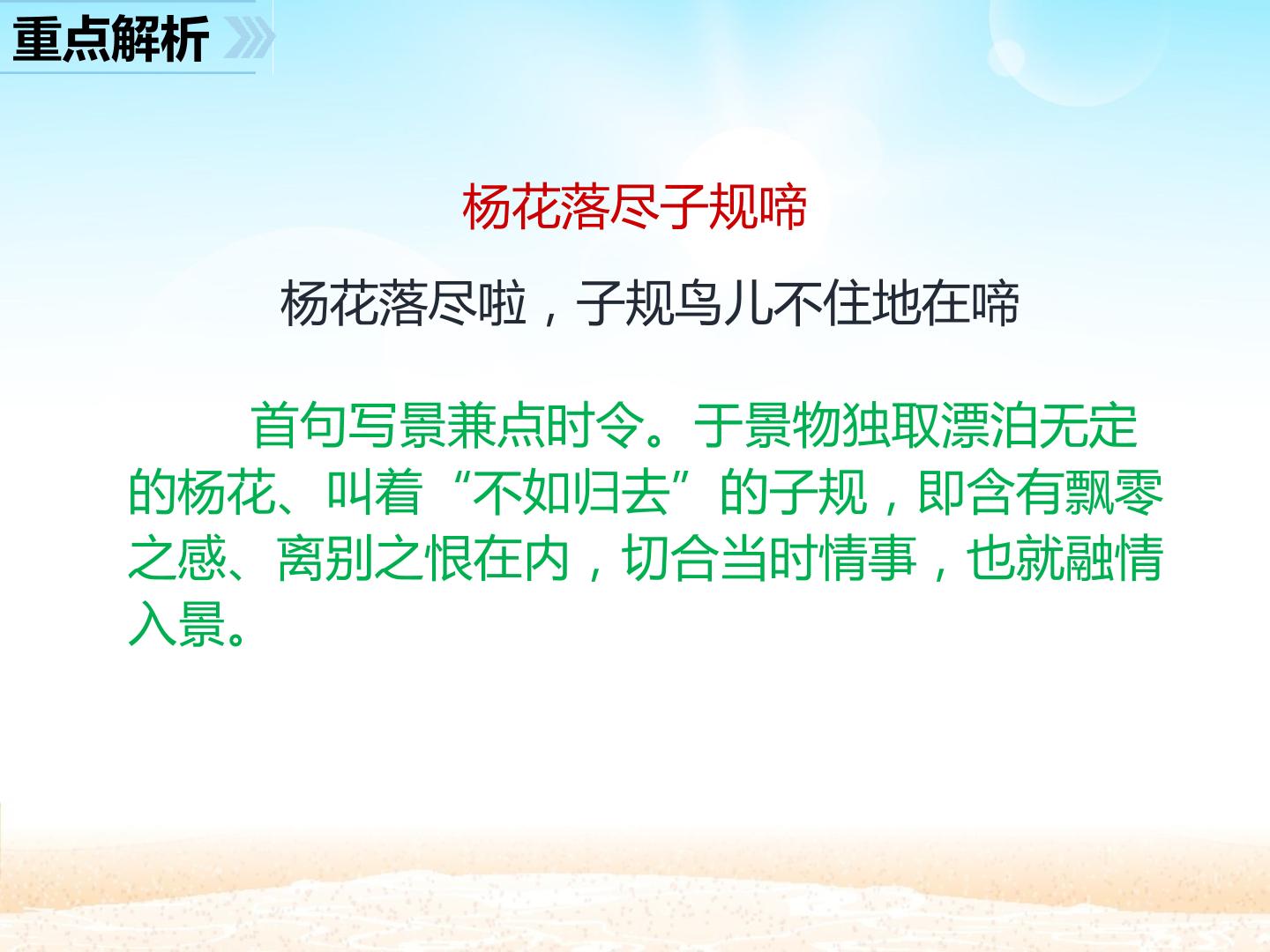 重点解析

杨花落尽子规啼

杨花落尽啦，子规鸟儿不住地在啼

首句写景兼点时令。于景物独取漂泊无定的杨花、叫着“不如归去”的子规，即含有飘零之感、离别之恨在内，切合当时情事，也就融情入景。